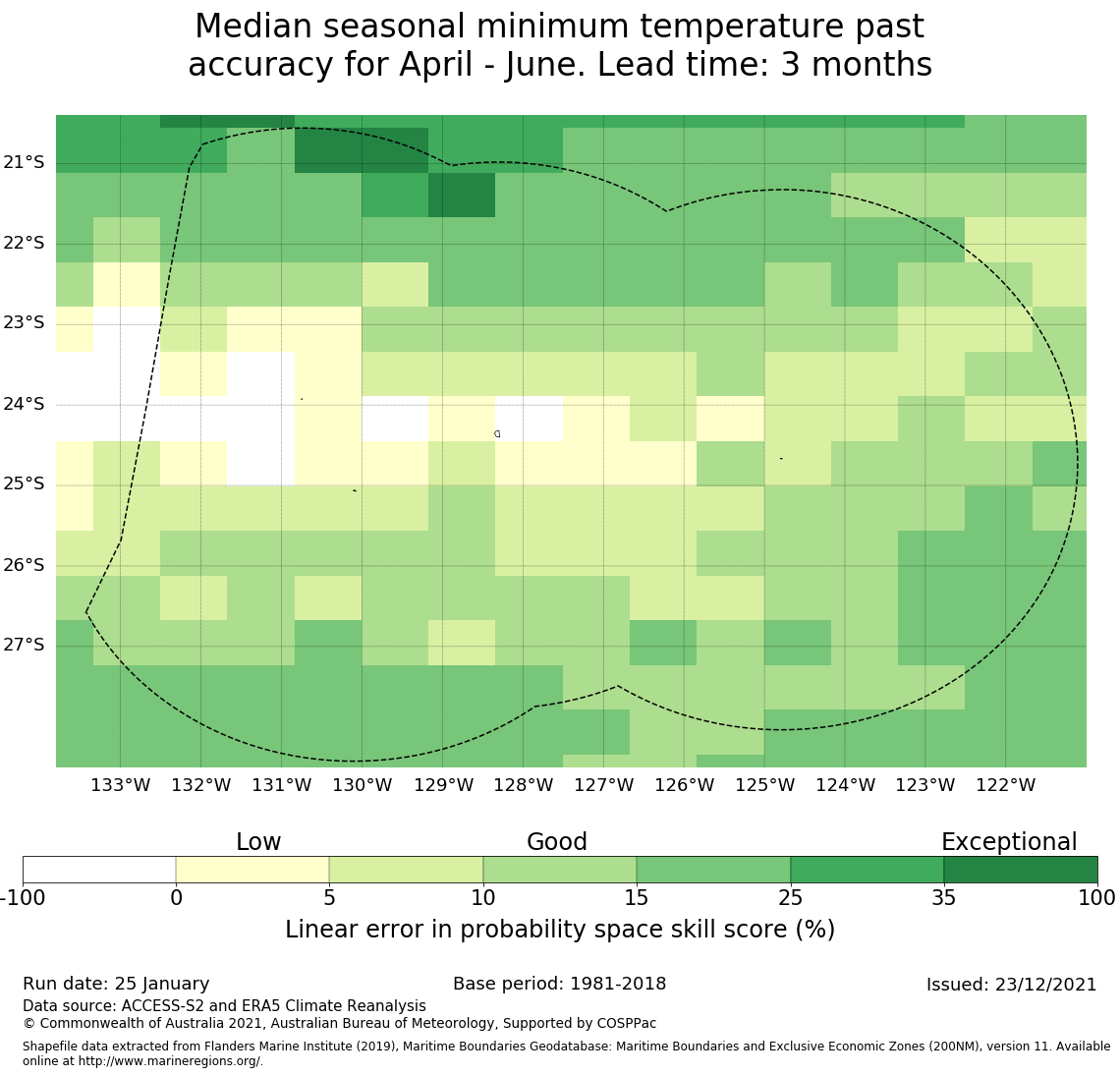 Median seasonal minimum temperature past accuracy for April - June. Lead time: 3 months

21°S
22°S
23°S
24°S
25°S
26°S
27°S

133°W 132°W 131°W 130°W 129°W 128°W 127°W 126°W 125°W 124°W 123°W 122°W

Low
Good
Exceptional

-100 0 5 10 15 25 35 100

Linear error in probability space skill score (%)

Run date: 25 January
Base period: 1981-2018
Issued: 23/12/2021
Data source: ACCESS-S2 and ERA5 Climate Reanalysis
© Commonwealth of Australia 2021, Australian Bureau of Meteorology, Supported by COSPPac

Shapefile data extracted from Flanders Marine Institute (2019), Maritime Boundaries Geodatabase: Maritime Boundaries and Exclusive Economic Zones (200NM), version 11. Available online at http://www.marineregions.org/.